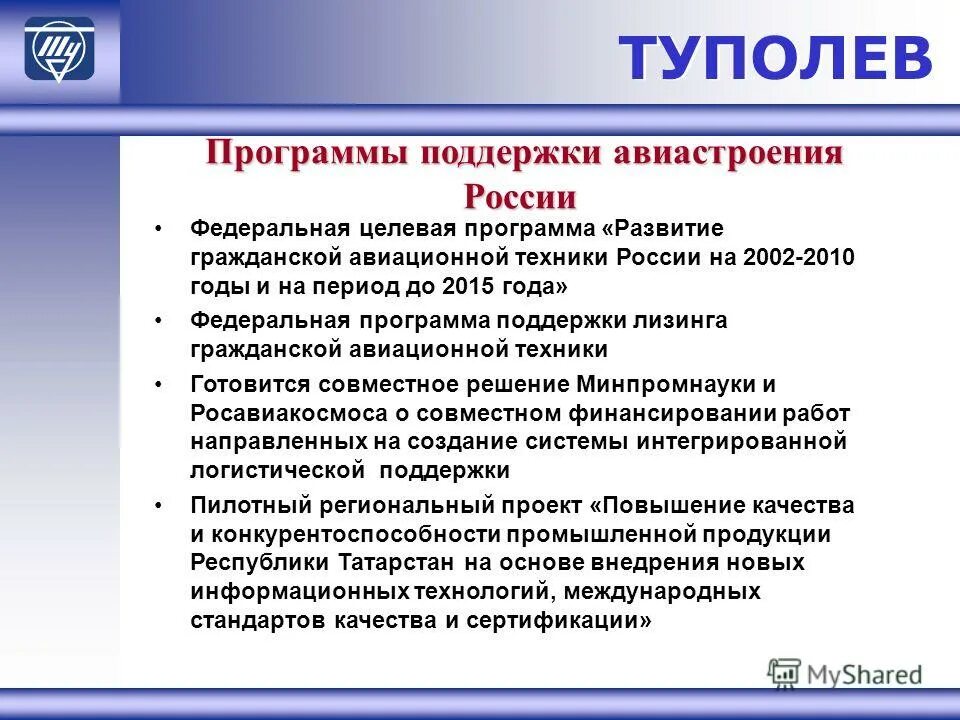 Ту

ТУПОЛЕВ

Программы поддержки авиастроения России

• Федеральная целевая программа «Развитие гражданской авиационной техники России на 2002-2010 годы и на период до 2015 года»

• Федеральная программа поддержки лизинга гражданской авиационной техники

• Готовится совместное решение Минпромнауки и Росавиакосмоса о совместном финансировании работ направленных на создание системы интегрированной логистической поддержки

• Пилотный региональный проект «Повышение качества и конкурентоспособности промышленной продукции Республики Татарстан на основе внедрения новых информационных технологий, международных стандартов качества и сертификации»

MyShared